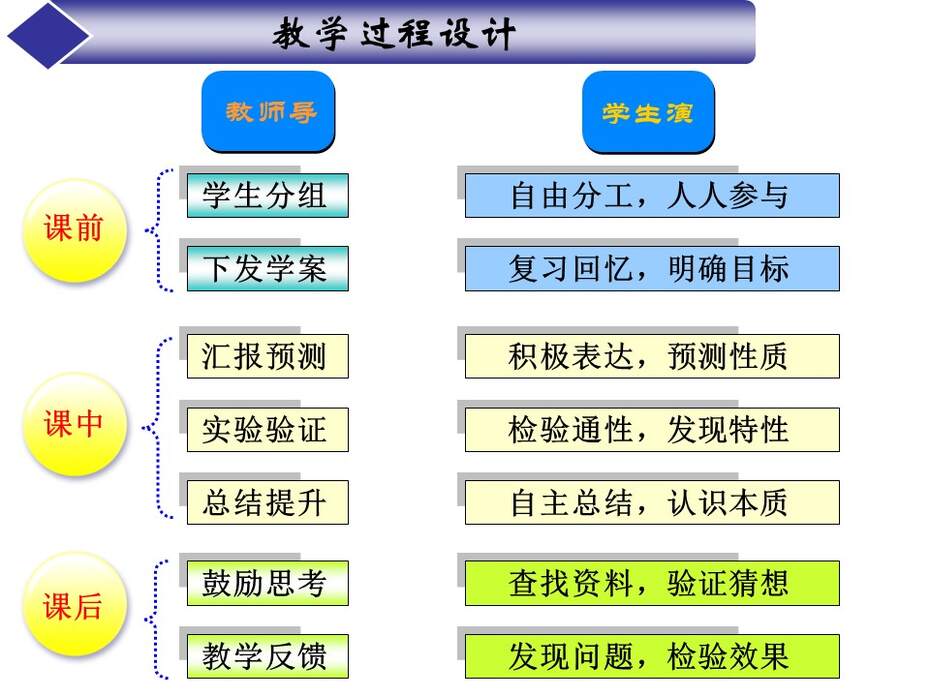 教学过程设计

教师导

学生演

课前

学生分组

自由分工，人人参与

下发学案

复习回忆，明确目标

课中

汇报预测

积极表达，预测性质

实验验证

检验通性，发现特性

总结提升

自主总结，认识本质

课后

鼓励思考

查找资料，验证猜想

教学反馈

发现问题，检验效果